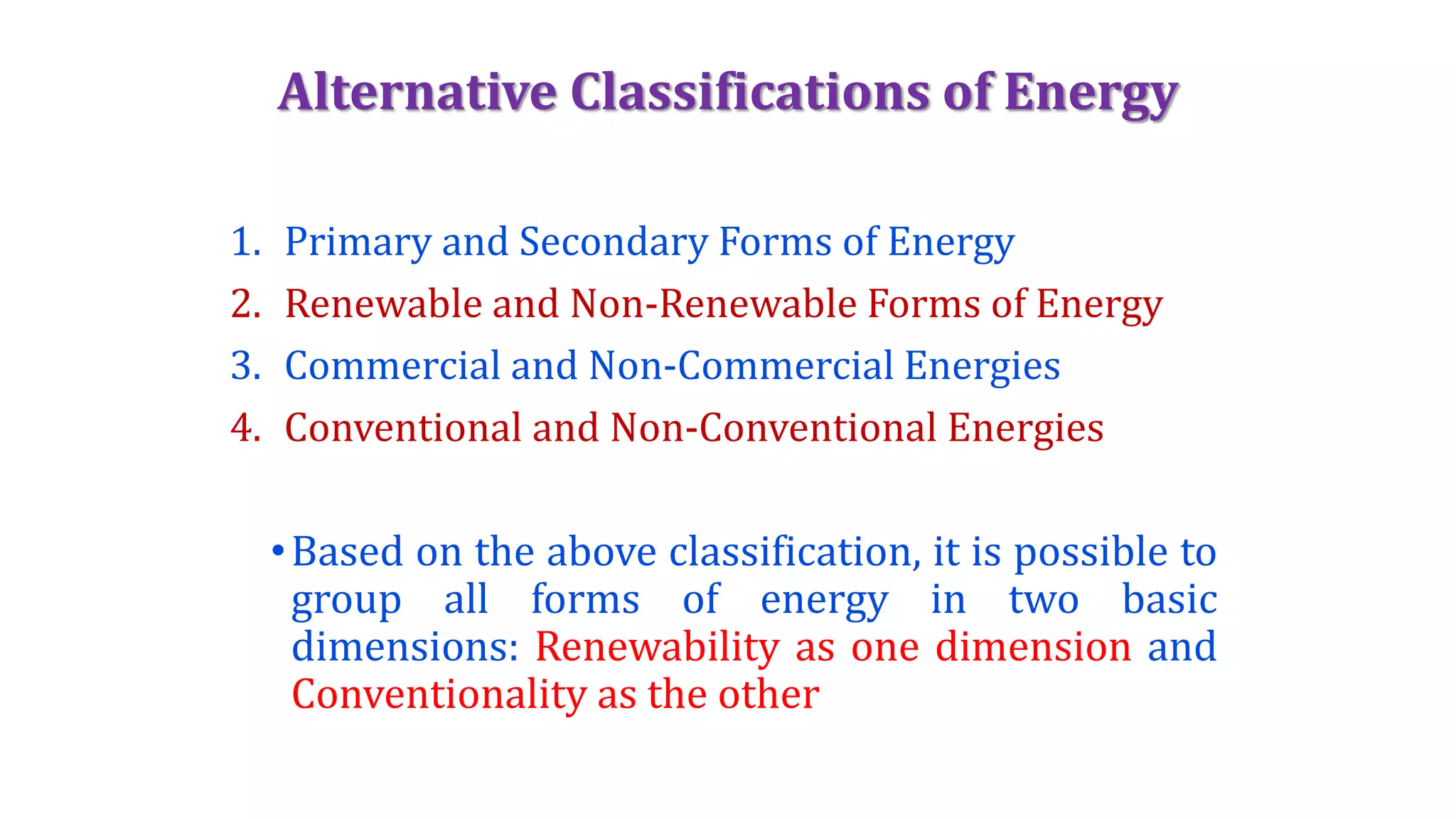 Alternative Classifications of Energy

1. Primary and Secondary Forms of Energy
2. Renewable and Non-Renewable Forms of Energy
3. Commercial and Non-Commercial Energies
4. Conventional and Non-Conventional Energies

• Based on the above classification, it is possible to group all forms of energy in two basic dimensions: Renewability as one dimension and Conventionality as the other